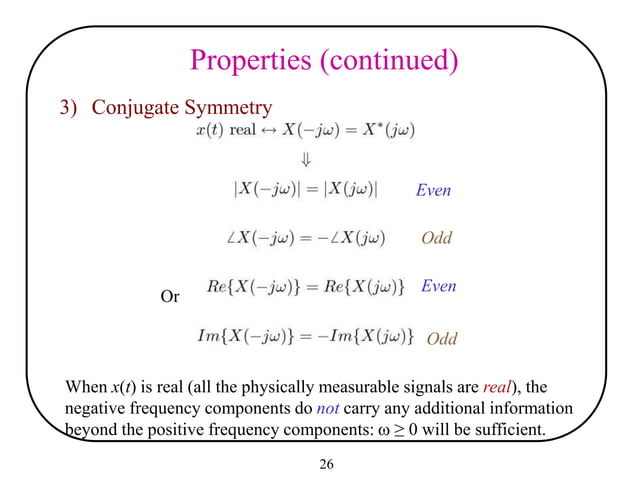 Properties (continued)

3) Conjugate Symmetry

$x(t)$ real $\leftrightarrow X(-j\omega) = X^*(j\omega)$

$\Downarrow$

$|X(-j\omega)| = |X(j\omega)|$ Even

$\angle X(-j\omega) = -\angle X(j\omega)$ Odd

Or $Re\{X(-j\omega)\} = Re\{X(j\omega)\}$ Even

$Im\{X(-j\omega)\} = -Im\{X(j\omega)\}$ Odd

When $x(t)$ is real (all the physically measurable signals are real), the negative frequency components do not carry any additional information beyond the positive frequency components: $\omega \geq 0$ will be sufficient.

26